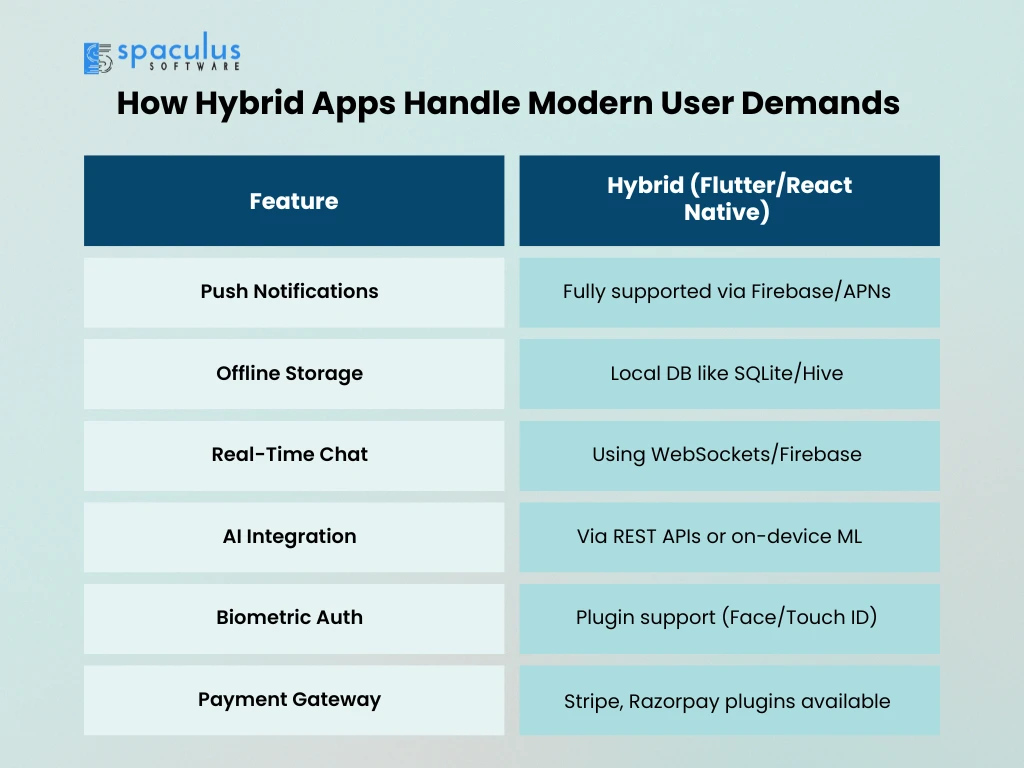 spaculus SOFTWARE

How Hybrid Apps Handle Modern User Demands

| Feature | Hybrid (Flutter/React Native) |
|---|---|
| Push Notifications | Fully supported via Firebase/APNs |
| Offline Storage | Local DB like SQLite/Hive |
| Real-Time Chat | Using WebSockets/Firebase |
| AI Integration | Via REST APIs or on-device ML |
| Biometric Auth | Plugin support (Face/Touch ID) |
| Payment Gateway | Stripe, Razorpay plugins available |